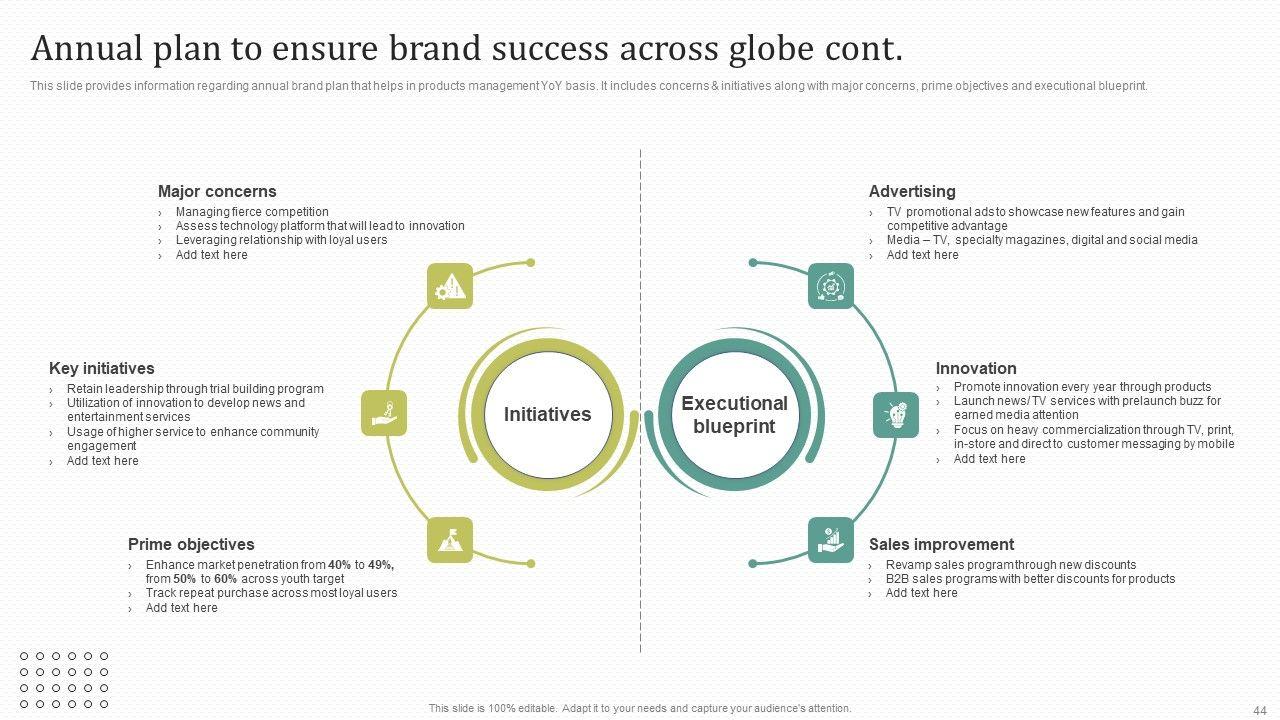 Annual plan to ensure brand success across globe cont.

This slide provides information regarding annual brand plan that helps in products management YoY basis. It includes concerns & initiatives along with major concerns, prime objectives and executional blueprint.

Major concerns
› Managing fierce competition
› Assess technology platform that will lead to innovation
› Leveraging relationship with loyal users
› Add text here

Key initiatives
› Retain leadership through trial building program
› Utilization of innovation to develop news and entertainment services
› Usage of higher service to enhance community engagement
› Add text here

Prime objectives
› Enhance market penetration from 40% to 49%, from 50% to 60% across youth target
› Track repeat purchase across most loyal users
› Add text here

Initiatives

Executional blueprint

Advertising
› TV promotional ads to showcase new features and gain competitive advantage
› Media – TV, specialty magazines, digital and social media
› Add text here

Innovation
› Promote innovation every year through products
› Launch news/ TV services with prelaunch buzz for earned media attention
› Focus on heavy commercialization through TV, print, in-store and direct to customer messaging by mobile
› Add text here

Sales improvement
› Revamp sales program through new discounts
› B2B sales programs with better discounts for products
› Add text here

This slide is 100% editable. Adapt it to your needs and capture your audience's attention.

44